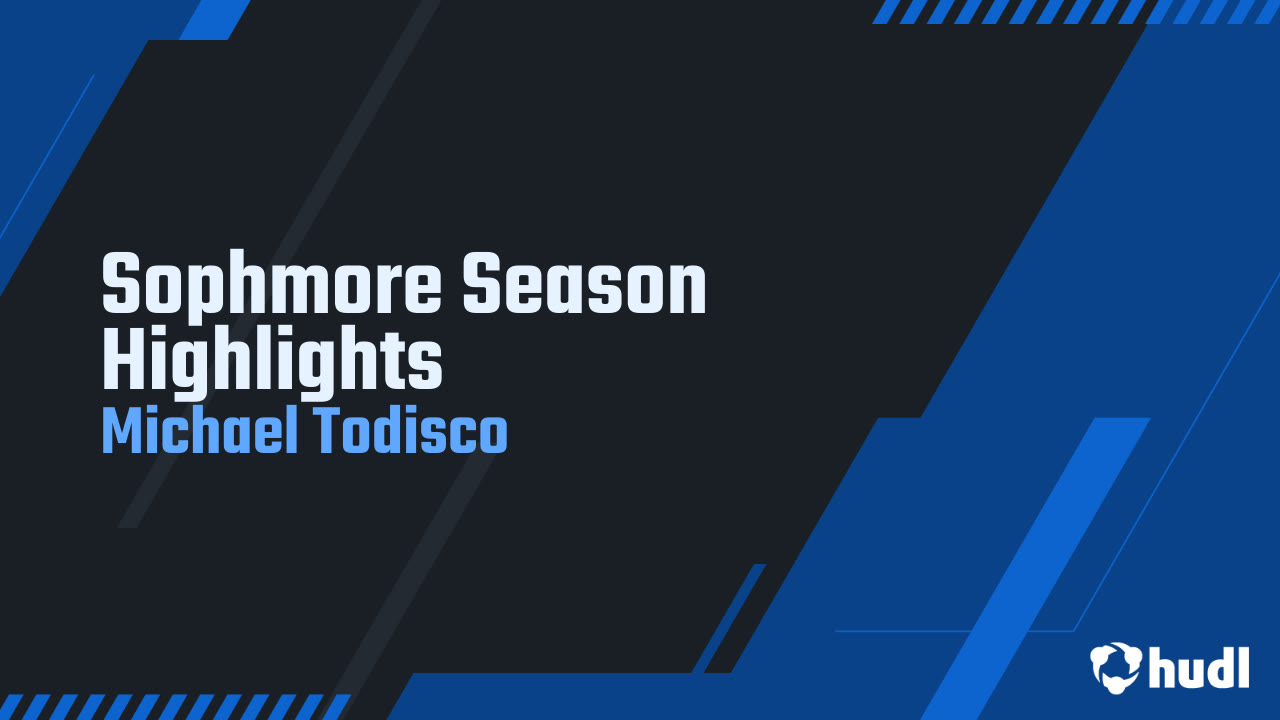 Sophmore Season Highlights
Michael Todisco

hudl